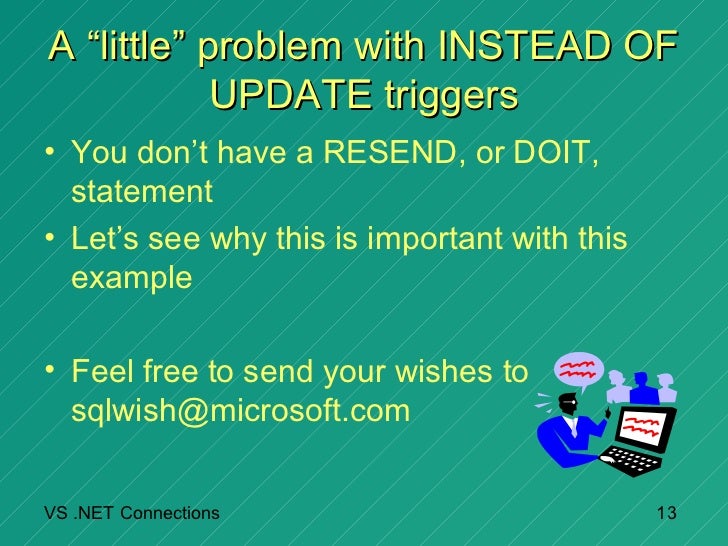 A “little” problem with INSTEAD OF UPDATE triggers

• You don’t have a RESEND, or DOIT, statement
• Let’s see why this is important with this example

• Feel free to send your wishes to sqlwish@microsoft.com

VS .NET Connections

13